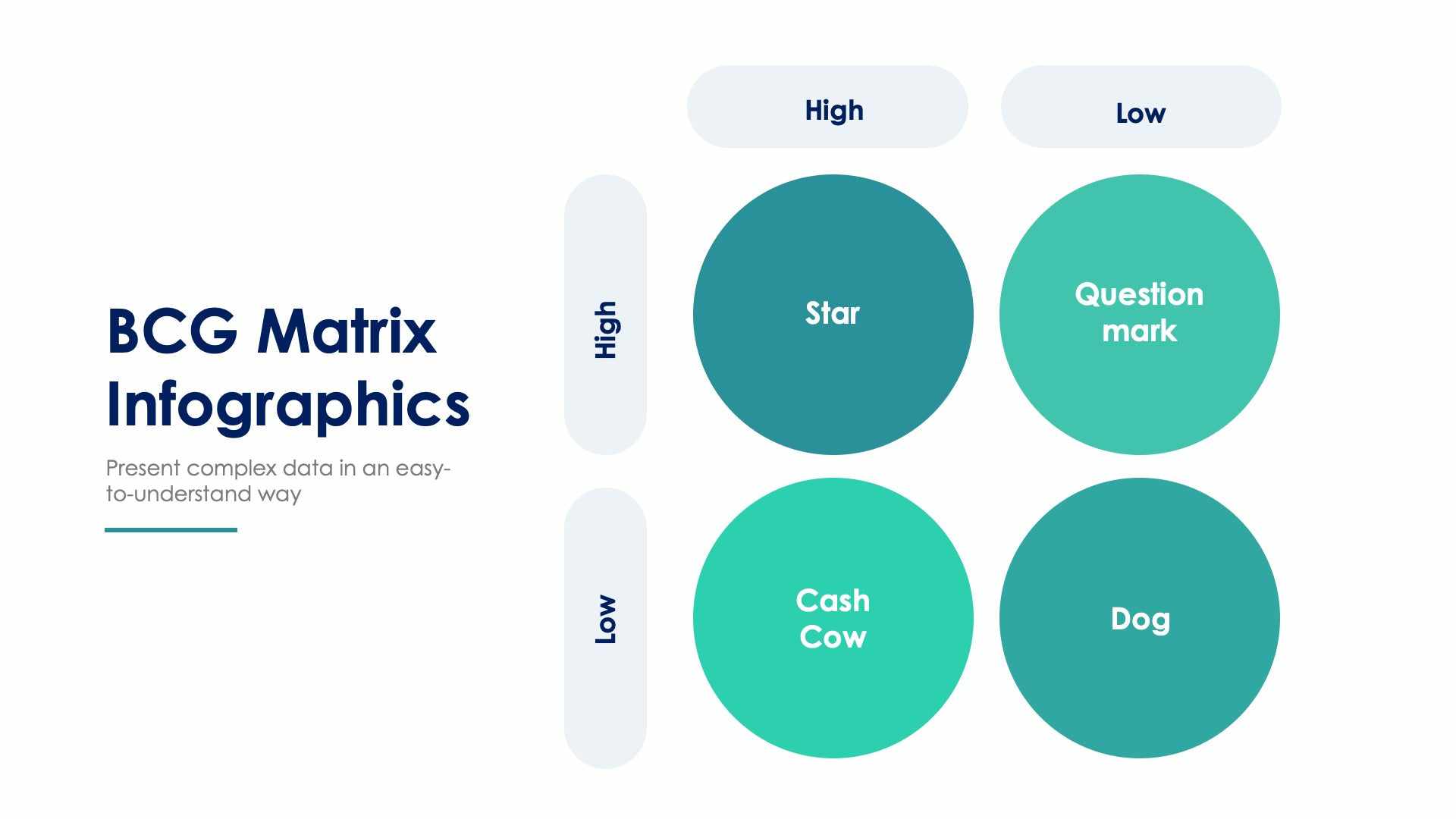 BCG Matrix Infographics

Present complex data in an easy-to-understand way

High

Low

High

Star

Question mark

Low

Cash Cow

Dog